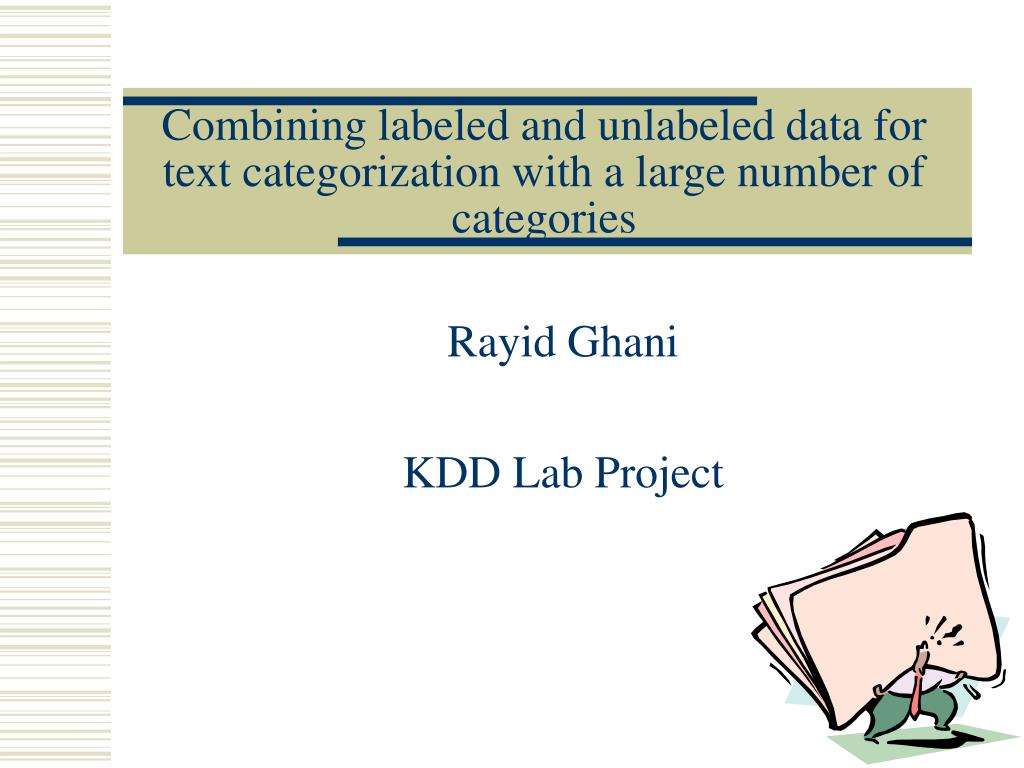 Combining labeled and unlabeled data for text categorization with a large number of categories

Rayid Ghani

KDD Lab Project